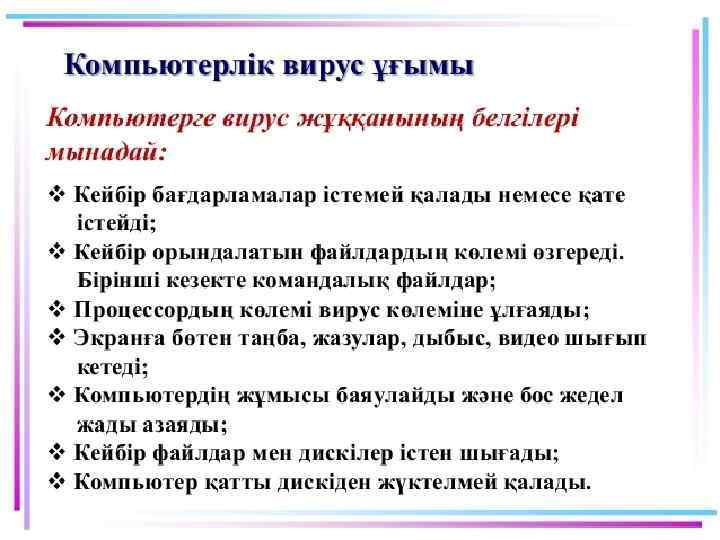 Компьютерлік вирус ұғымы

Компьютерге вирус жұққанының белгілері мынадай:

❖ Кейбір бағдарламалар істемей қалады немесе қате істейді;
❖ Кейбір орындалатын файлдардың көлемі өзгереді. Бірінші кезекте командалық файлдар;
❖ Процессордың көлемі вирус көлеміне ұлғаяды;
❖ Экранға бөтен таңба, жазулар, дыбыс, видео шығып кетеді;
❖ Компьютердің жұмысы баяулайды және бос жедел жады азаяды;
❖ Кейбір файлдар мен дискілер істен шығады;
❖ Компьютер қатты дискіден жүктелмей қалады.